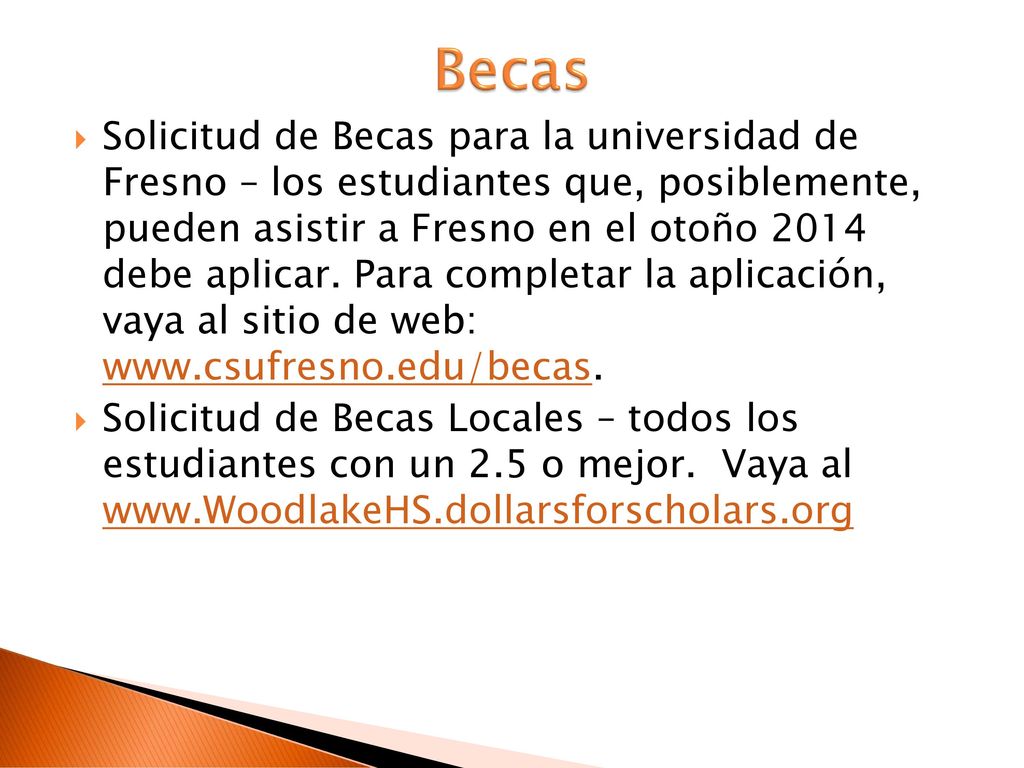 Becas

Solicitud de Becas para la universidad de Fresno – los estudiantes que, posiblemente, pueden asistir a Fresno en el otoño 2014 debe aplicar. Para completar la aplicación, vaya al sitio de web: www.csufresno.edu/becas.

Solicitud de Becas Locales – todos los estudiantes con un 2.5 o mejor. Vaya al www.WoodlakeHS.dollarsforscholars.org